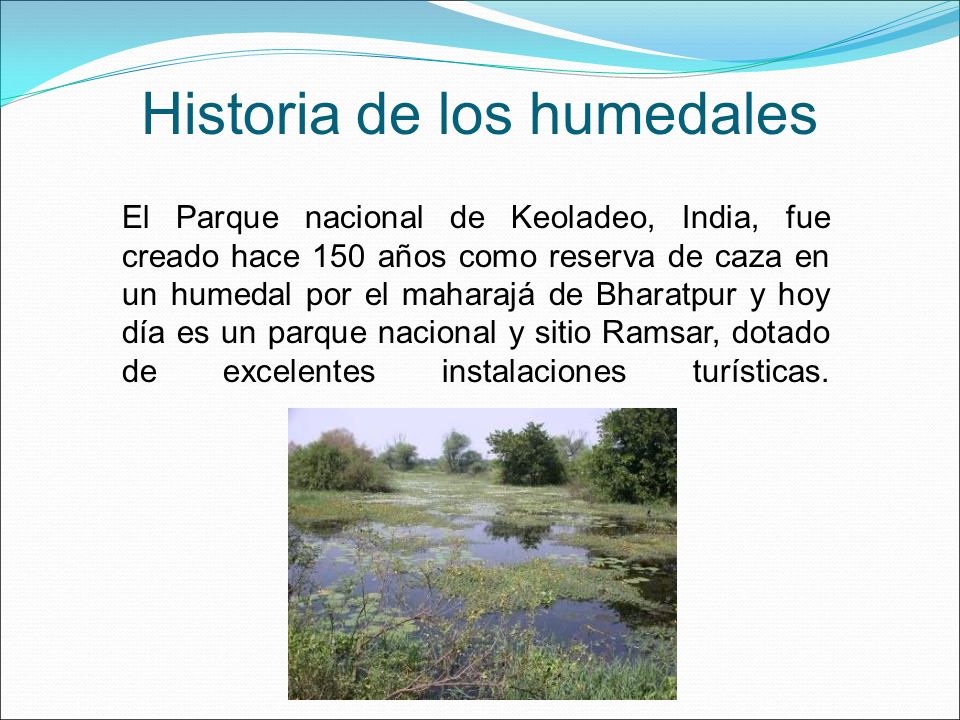 Historia de los humedales

El Parque nacional de Keoladeo, India, fue creado hace 150 años como reserva de caza en un humedal por el maharajá de Bharatpur y hoy día es un parque nacional y sitio Ramsar, dotado de excelentes instalaciones turísticas.